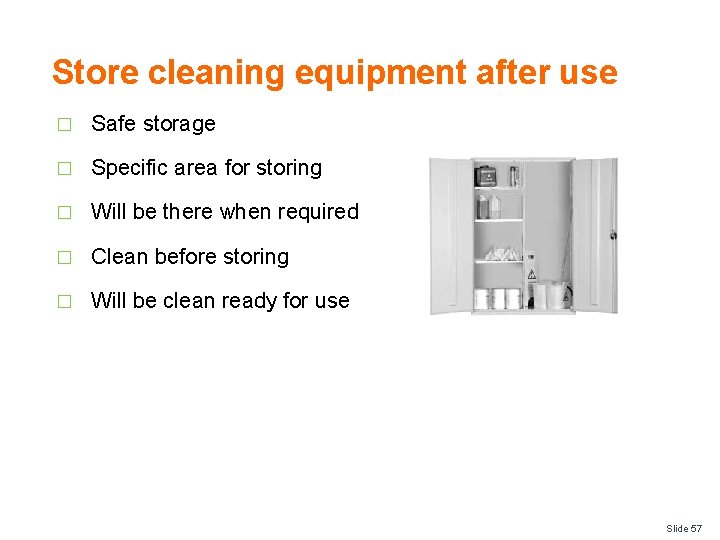 Store cleaning equipment after use

□ Safe storage

□ Specific area for storing

□ Will be there when required

□ Clean before storing

□ Will be clean ready for use

Slide 57